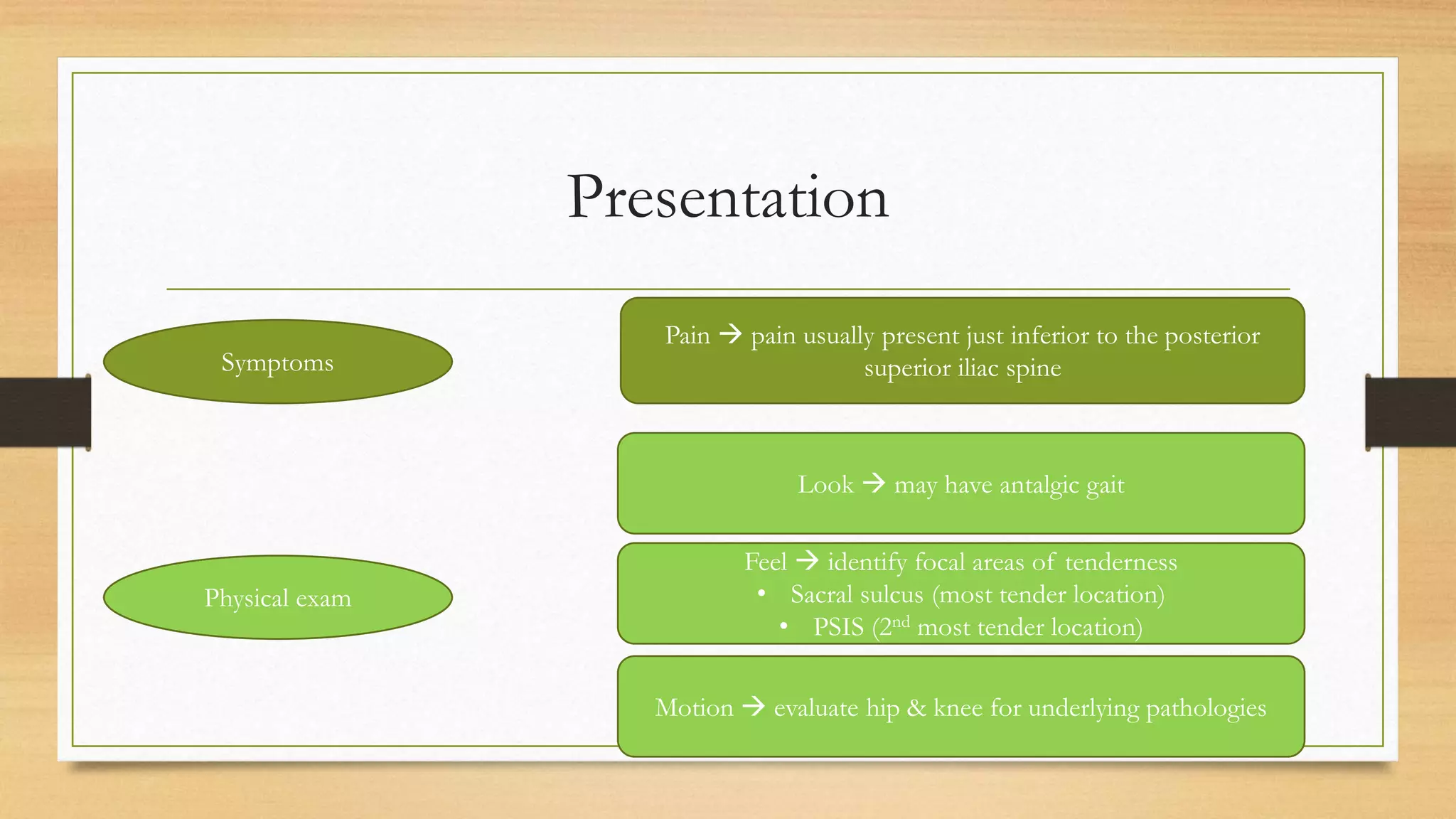 Presentation

Symptoms

Pain → pain usually present just inferior to the posterior superior iliac spine

Physical exam

Look → may have antalgic gait

Feel → identify focal areas of tenderness
• Sacral sulcus (most tender location)
• PSIS ($2^{nd}$ most tender location)

Motion → evaluate hip & knee for underlying pathologies